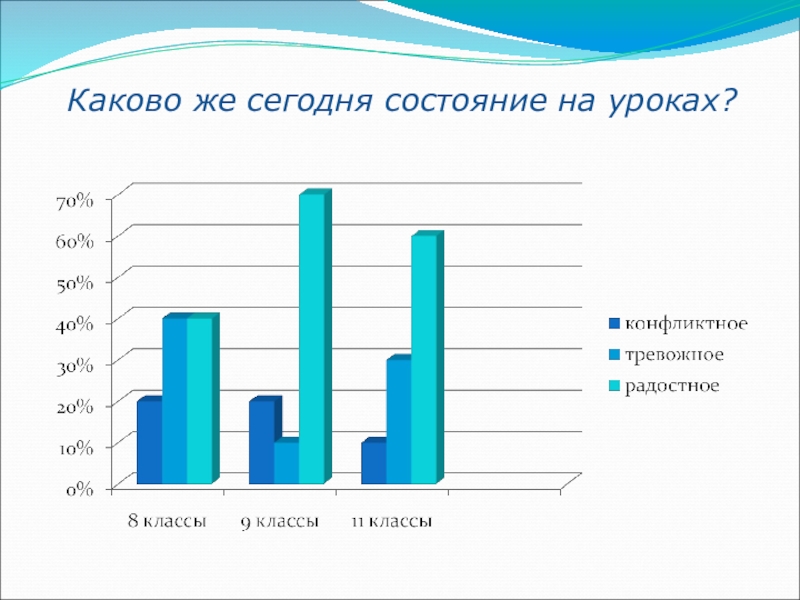 Каково же сегодня состояние на уроках?

70%
60%
50%
40%
30%
20%
10%
0%

8 классы
9 классы
11 классы

конфликтное
тревожное
радостное